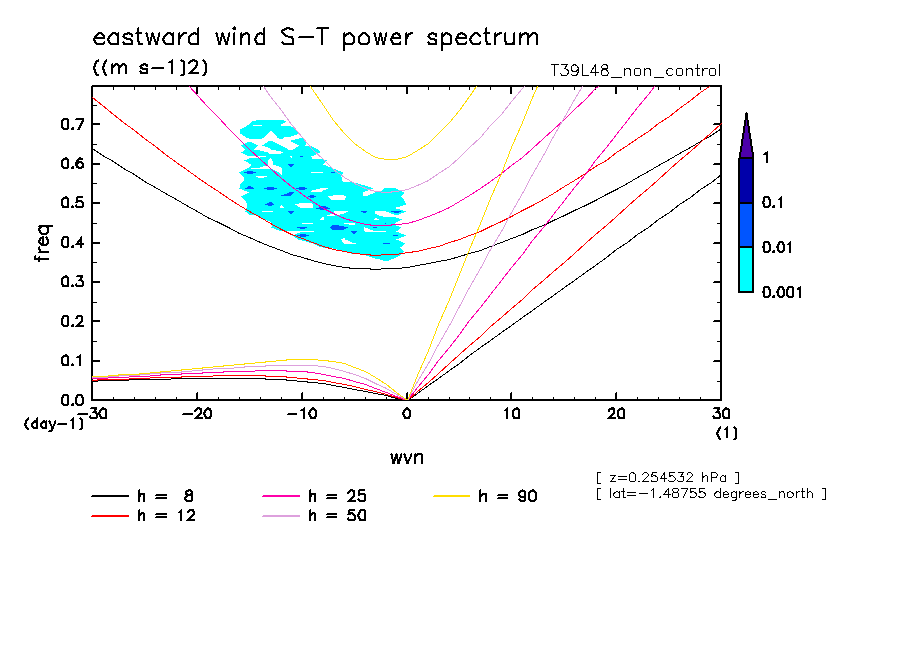 eastward wind S-T power spectrum
((m s-1)2)
T39L48_non_control

freq
0.7
0.6
0.5
0.4
0.3
0.2
0.1
0.0
(day-1)
-30
-20
-10
0
10
20
30
(1)
wvn

1
0.1
0.01
0.001

[ z=0.254532 hPa ]
[ lat=-1.48755 degrees_north ]

h = 8
h = 12
h = 25
h = 50
h = 90